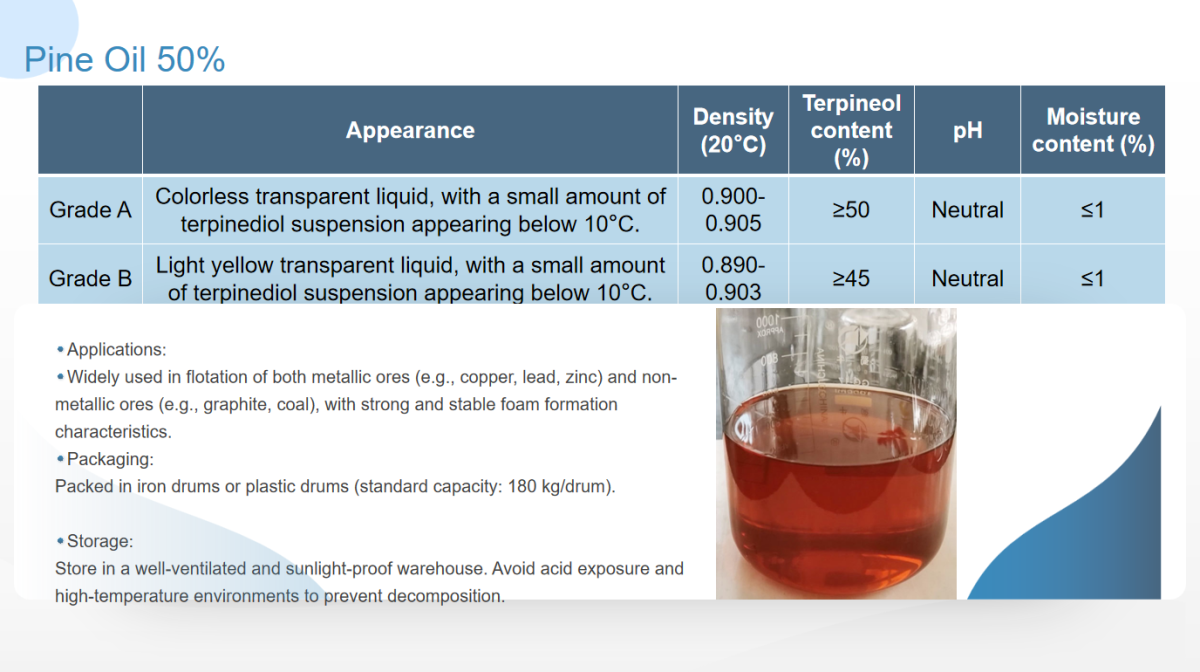 Pine Oil 50%

|  | Appearance | Density (20°C) | Terpineol content (%) | pH | Moisture content (%) |
|---|---|---|---|---|---|
| Grade A | Colorless transparent liquid, with a small amount of terpinediol suspension appearing below 10°C. | 0.900-0.905 | ≥50 | Neutral | ≤1 |
| Grade B | Light yellow transparent liquid, with a small amount of terpinediol suspension appearing below 10°C. | 0.890-0.903 | ≥45 | Neutral | ≤1 |

• Applications:
• Widely used in flotation of both metallic ores (e.g., copper, lead, zinc) and non-metallic ores (e.g., graphite, coal), with strong and stable foam formation characteristics.
• Packaging:
Packed in iron drums or plastic drums (standard capacity: 180 kg/drum).

• Storage:
Store in a well-ventilated and sunlight-proof warehouse. Avoid acid exposure and high-temperature environments to prevent decomposition.

1000
APPROX
800